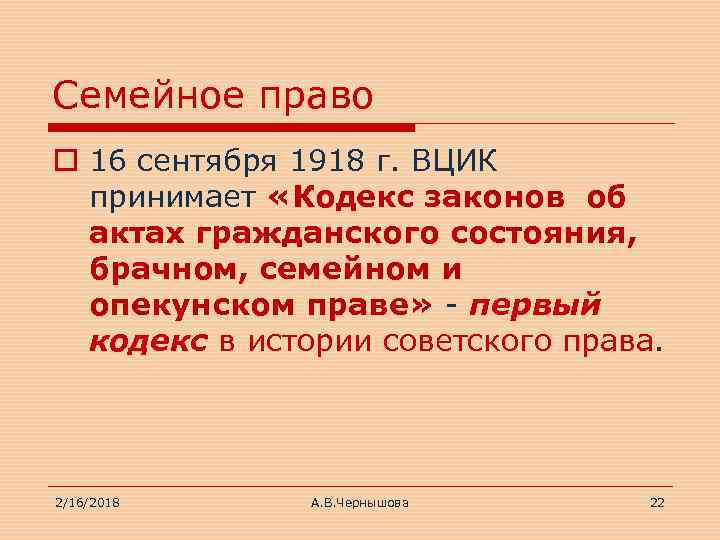 Семейное право

16 сентября 1918 г. ВЦИК принимает «Кодекс законов об актах гражданского состояния, брачном, семейном и опекунском праве» - первый кодекс в истории советского права.

2/16/2018 А.В.Чернышова 22